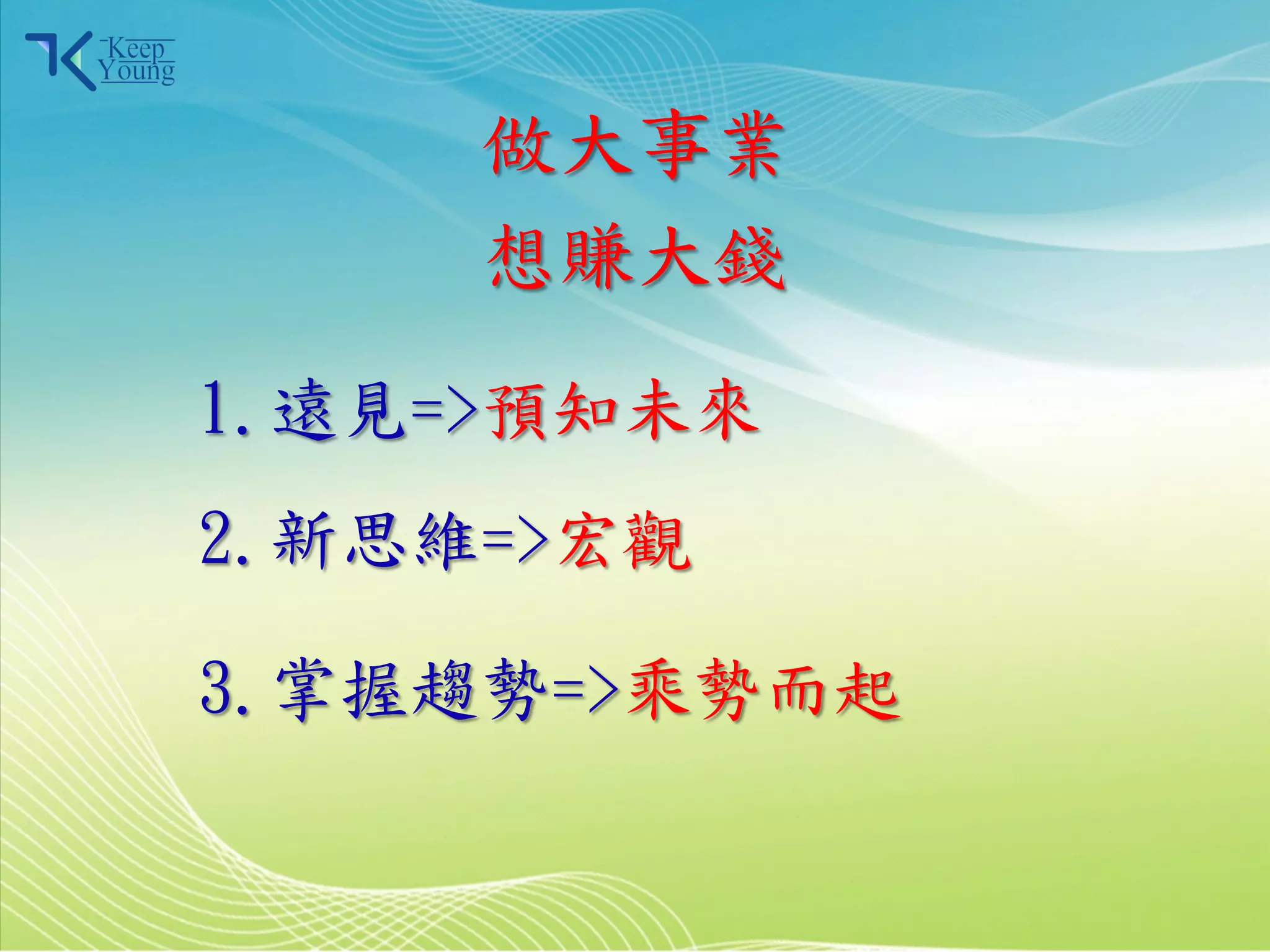 Keep Young

做大事業
想賺大錢

1. 遠見=>預知未來

2. 新思維=>宏觀

3. 掌握趨勢=>乘勢而起